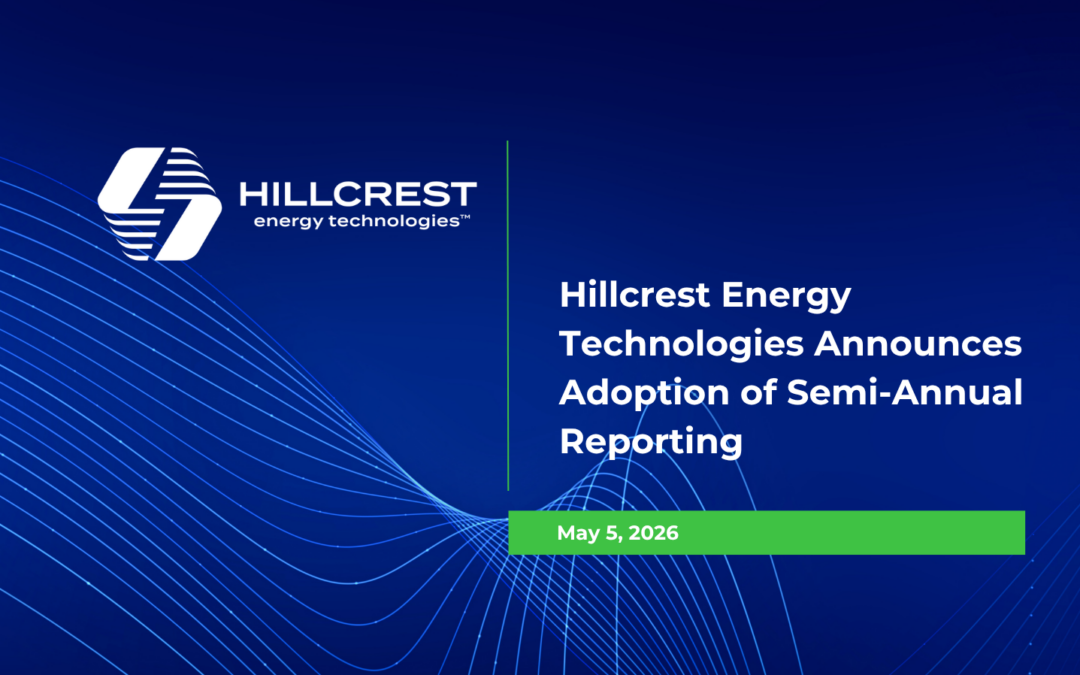 HILLCREST
energy technologies™

Hillcrest Energy Technologies Announces Adoption of Semi-Annual Reporting

May 5, 2026